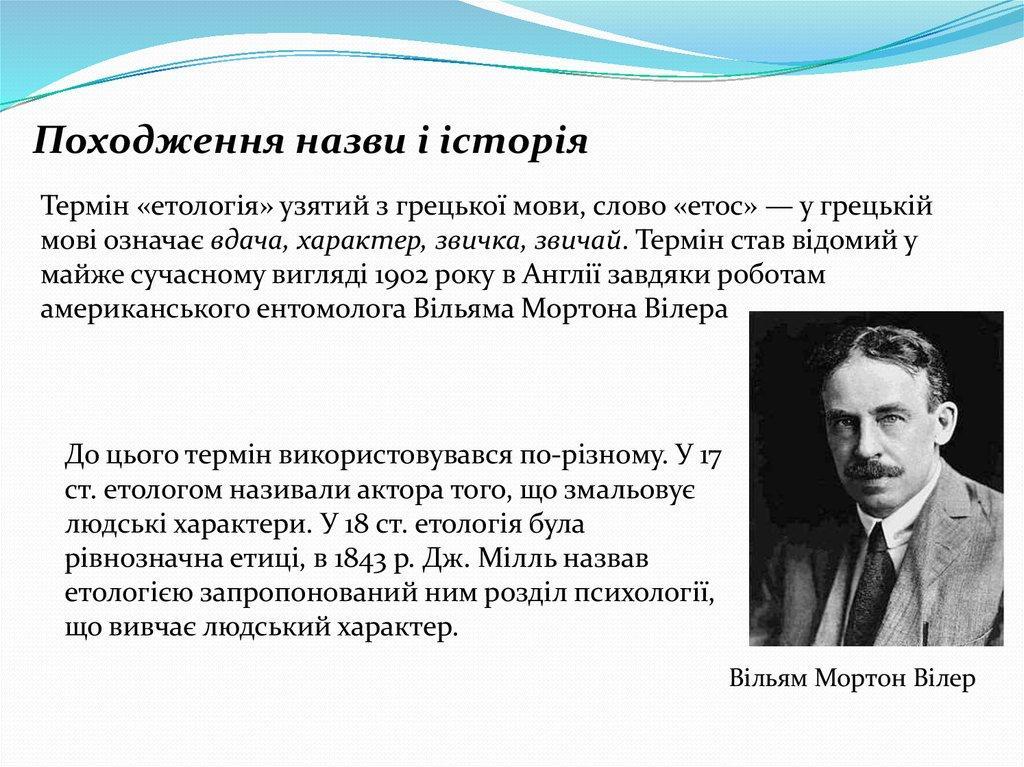 Походження назви і історія

Термін «етологія» узятий з грецької мови, слово «етос» — у грецькій мові означає вдача, характер, звичка, звичай. Термін став відомий у майже сучасному вигляді 1902 року в Англії завдяки роботам американського ентомолога Вільяма Мортона Вілера

До цього термін використовувався по-різному. У 17 ст. етологом називали актора того, що змальовує людські характери. У 18 ст. етологія була рівнозначна етиці, в 1843 р. Дж. Мілль назвав етологією запропонований ним розділ психології, що вивчає людський характер.

Вільям Мортон Вілер